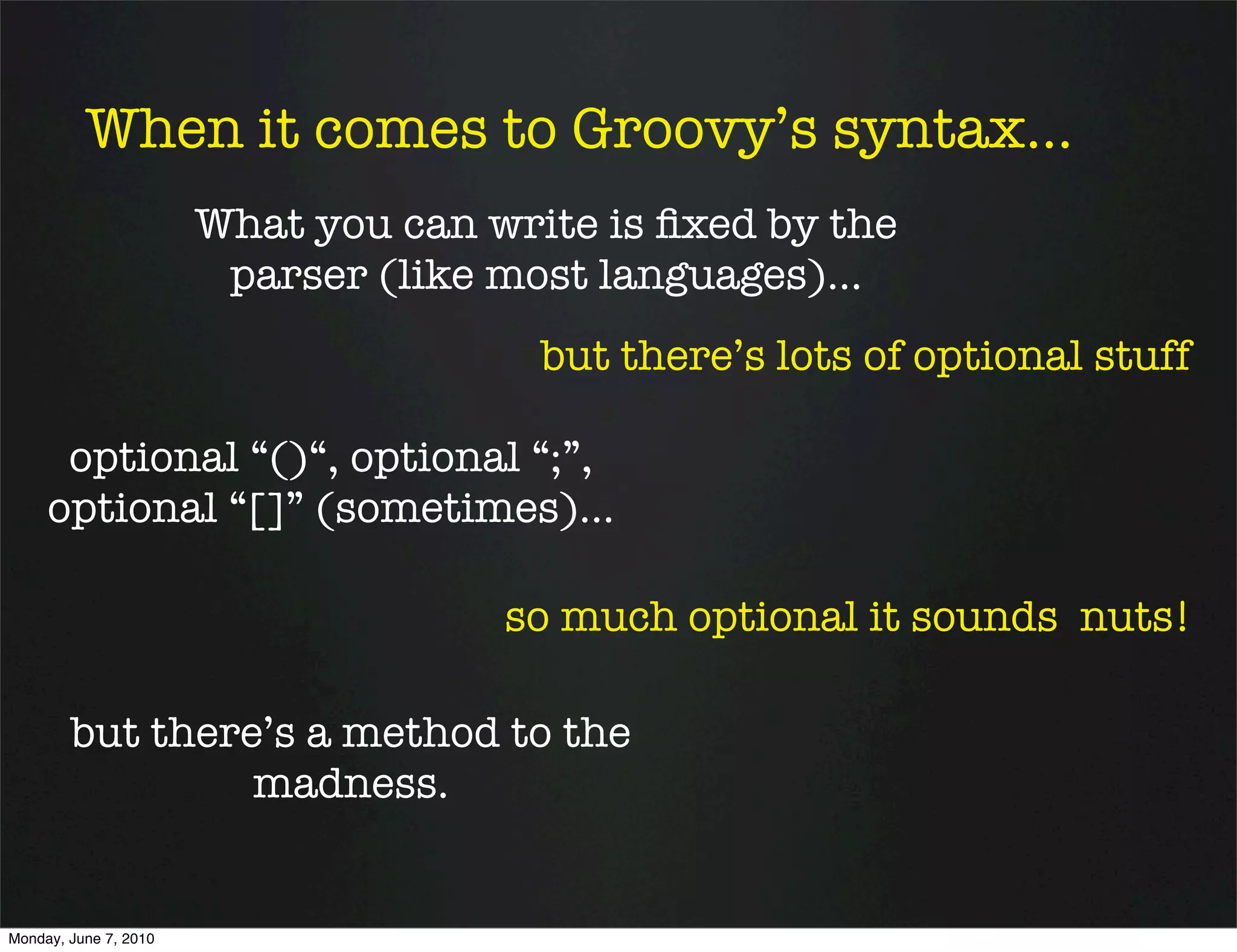 When it comes to Groovy’s syntax...

What you can write is fixed by the parser (like most languages)...

but there’s lots of optional stuff

optional “()“, optional “;”, optional “[]” (sometimes)...

so much optional it sounds nuts!

but there’s a method to the madness.

Monday, June 7, 2010